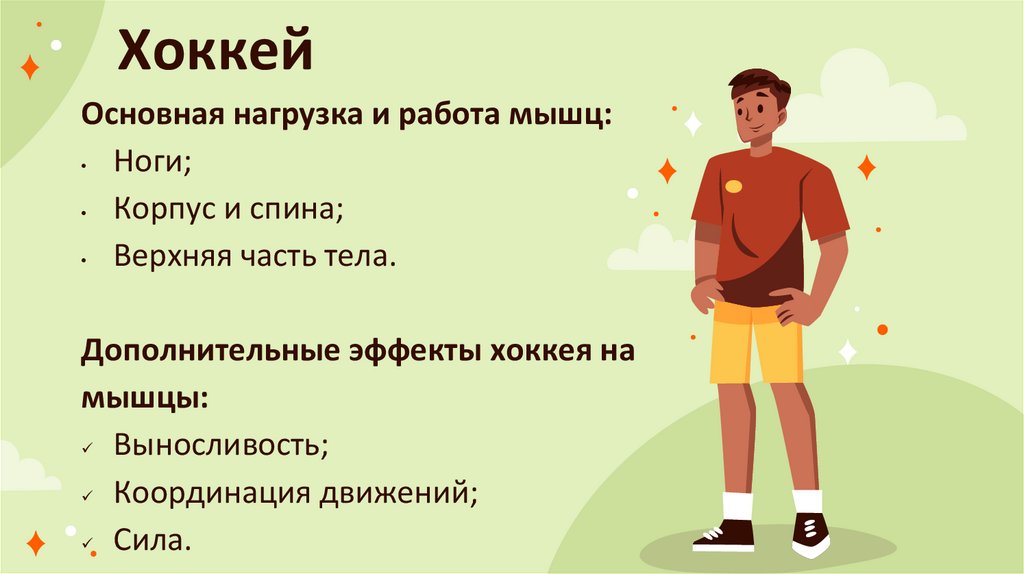 Хоккей

Основная нагрузка и работа мышц:
• Ноги;
• Корпус и спина;
• Верхняя часть тела.

Дополнительные эффекты хоккея на мышцы:
✓ Выносливость;
✓ Координация движений;
✓ Сила.